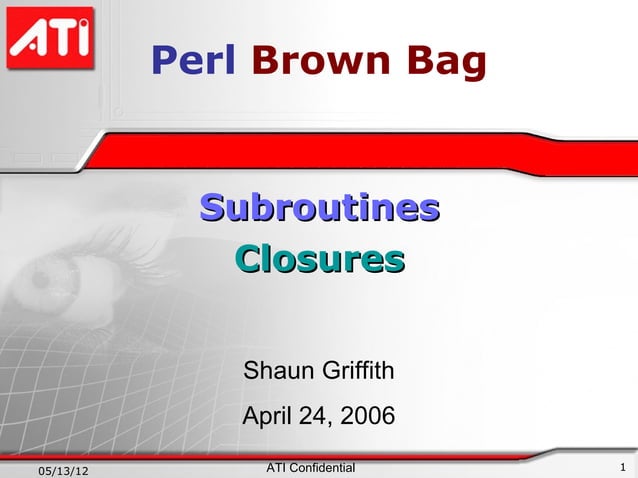 ATI

Perl Brown Bag

Subroutines
Closures

Shaun Griffith

April 24, 2006

05/13/12 ATI Confidential 1